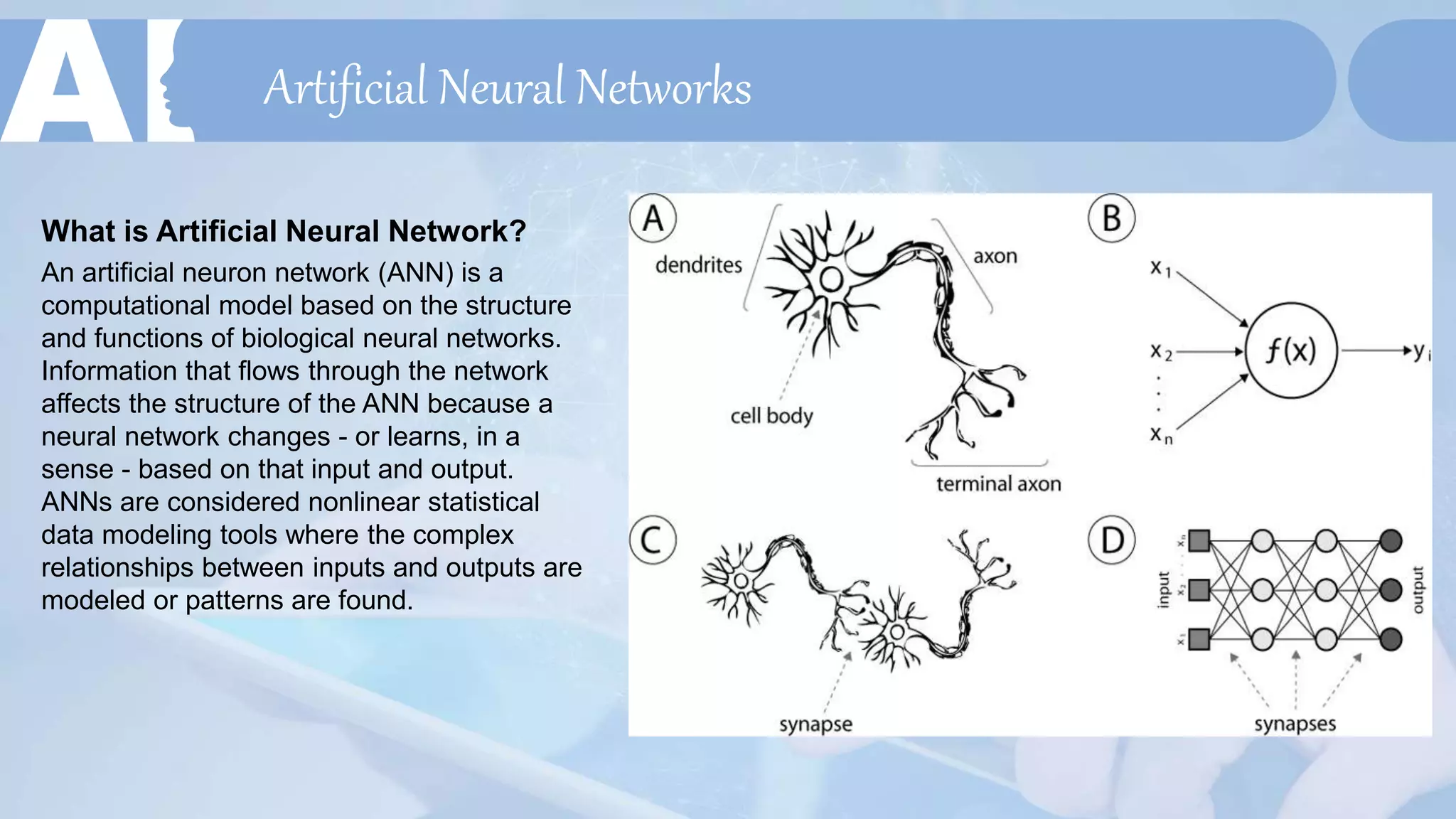 AI

Artificial Neural Networks

What is Artificial Neural Network?

An artificial neuron network (ANN) is a computational model based on the structure and functions of biological neural networks. Information that flows through the network affects the structure of the ANN because a neural network changes - or learns, in a sense - based on that input and output. ANNs are considered nonlinear statistical data modeling tools where the complex relationships between inputs and outputs are modeled or patterns are found.

A

dendrites

axon

cell body

terminal axon

B

$x_1$

$x_2$

$x_n$

$f(x)$

$y_i$

C

synapse

D

input

$x_n$

$x_2$

$x_1$

output

synapses